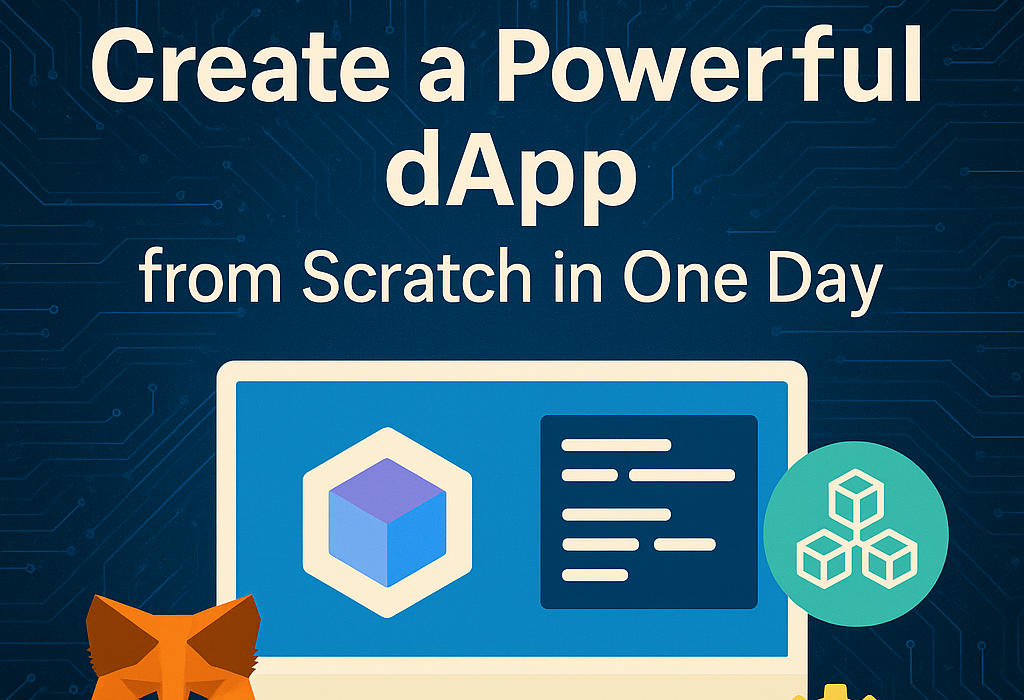 Create a Powerful dApp

from Scratch in One Day